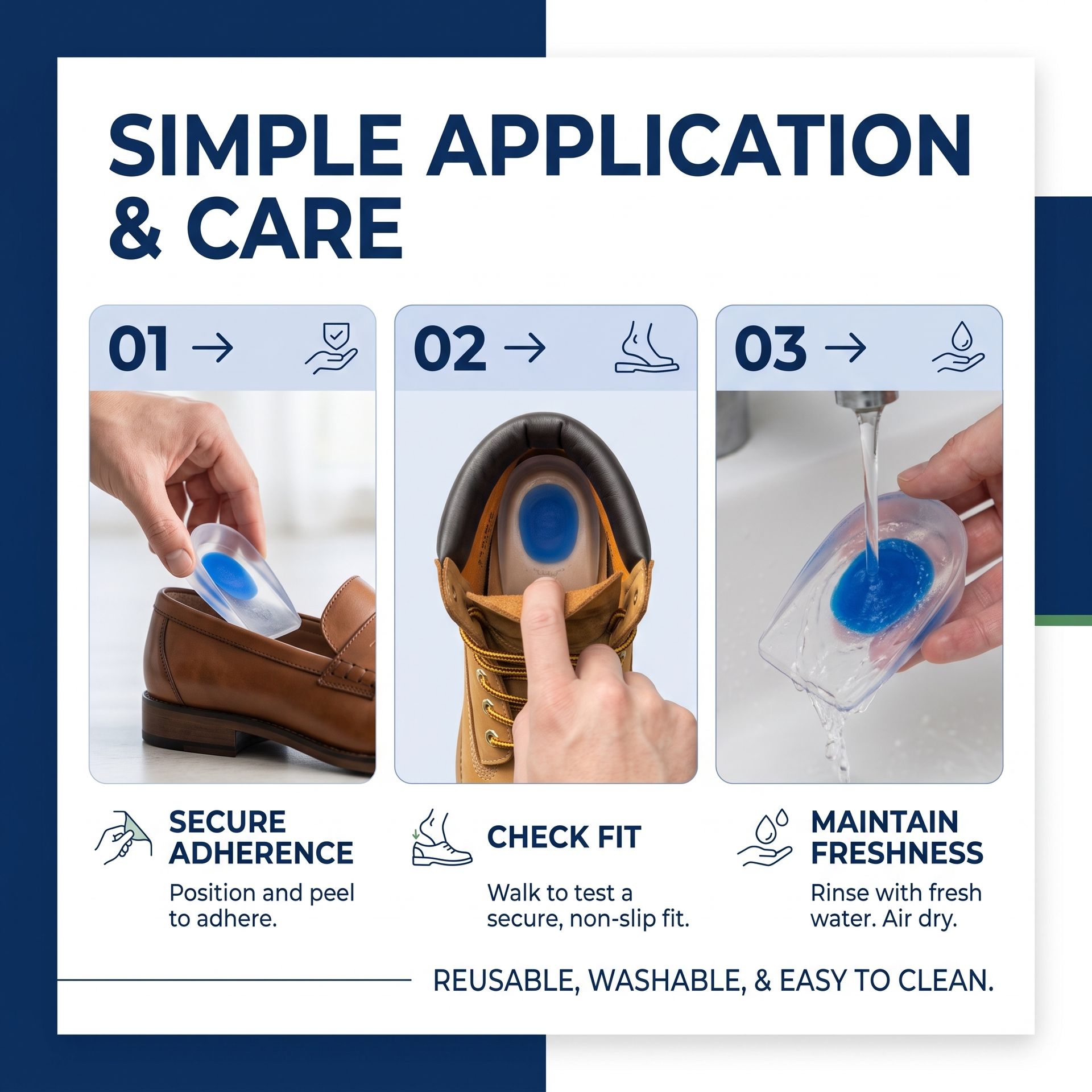 SIMPLE APPLICATION & CARE

01 →

02 →

03 →

SECURE ADHERENCE

Position and peel to adhere.

CHECK FIT

Walk to test a secure, non-slip fit.

MAINTAIN FRESHNESS

Rinse with fresh water. Air dry.

REUSABLE, WASHABLE, & EASY TO CLEAN.